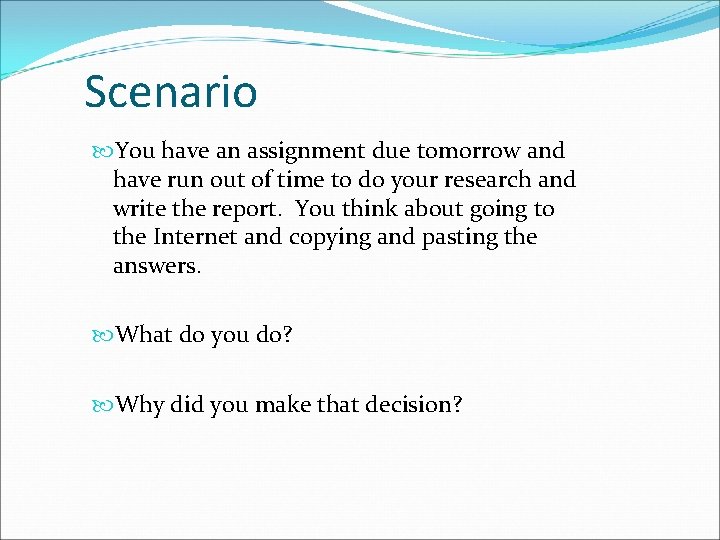 Scenario

You have an assignment due tomorrow and have run out of time to do your research and write the report.  You think about going to the Internet and copying and pasting the answers.

What do you do?

Why did you make that decision?